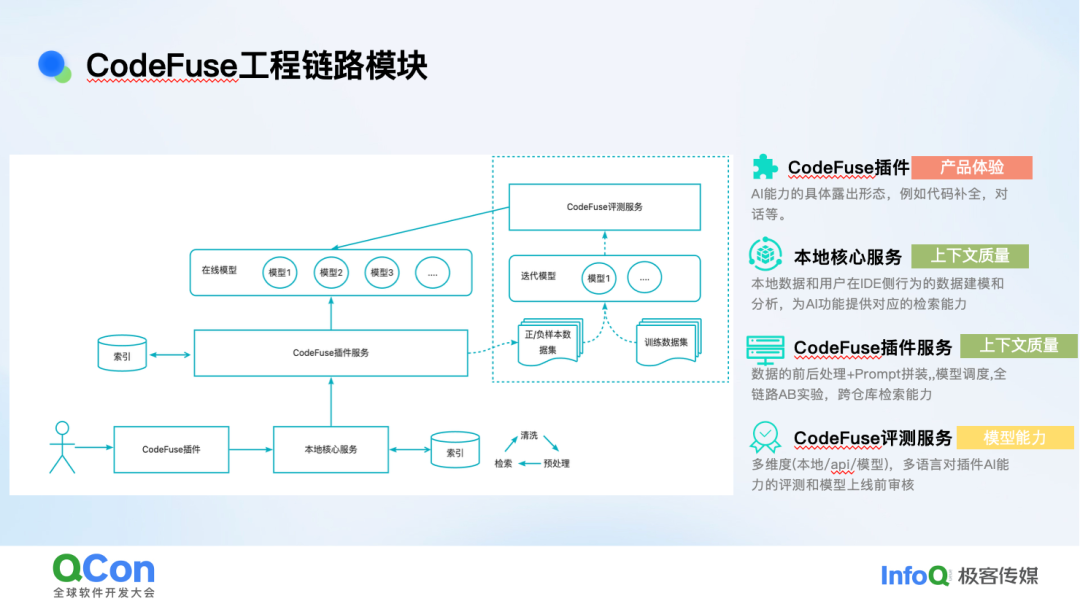 CodeFuse工程链路模块

CodeFuse评测服务

在线模型
模型1
模型2
模型3
....

迭代模型
模型1
....

索引

CodeFuse插件服务

正/负样本数据集

训练数据集

CodeFuse插件

本地核心服务

索引

清洗
检索
预处理

CodeFuse插件 产品体验
AI能力的具体露出形态，例如代码补全，对话等。

本地核心服务 上下文质量
本地数据和用户在IDE侧行为的数据建模和分析，为AI功能提供对应的检索能力

CodeFuse插件服务 上下文质量
数据的前后处理+Prompt拼装，,模型调度,全链路AB实验，跨仓库检索能力

CodeFuse评测服务 模型能力
多维度(本地/api/模型)，多语言对插件AI能力的评测和模型上线前审核

QCon
全球软件开发大会

InfoQ 极客传媒